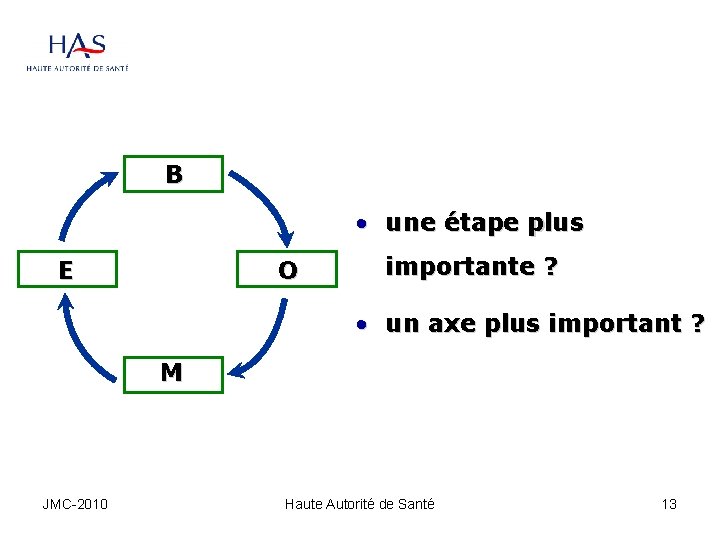 HAS
HAUTE AUTORITÉ DE SANTÉ

B
O
M
E

• une étape plus importante ?
• un axe plus important ?

JMC-2010
Haute Autorité de Santé
13